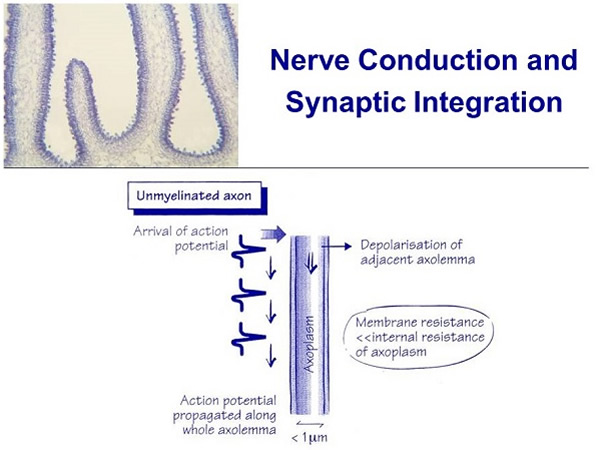 Nerve Conduction and Synaptic Integration

Unmyelinated axon

Arrival of action potential

Depolarisation of adjacent axolemma

Axoplasm

Membrane resistance <<internal resistance of axoplasm

Action potential propagated along whole axolemma

< 1μm